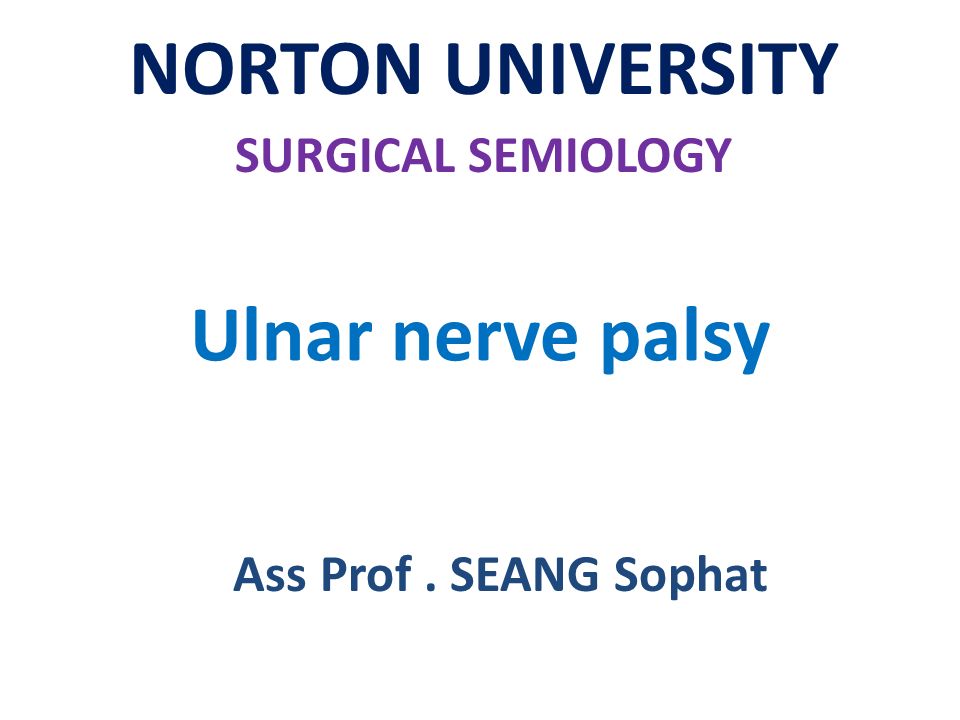 NORTON UNIVERSITY

SURGICAL SEMIOLOGY

Ulnar nerve palsy

Ass Prof . SEANG Sophat